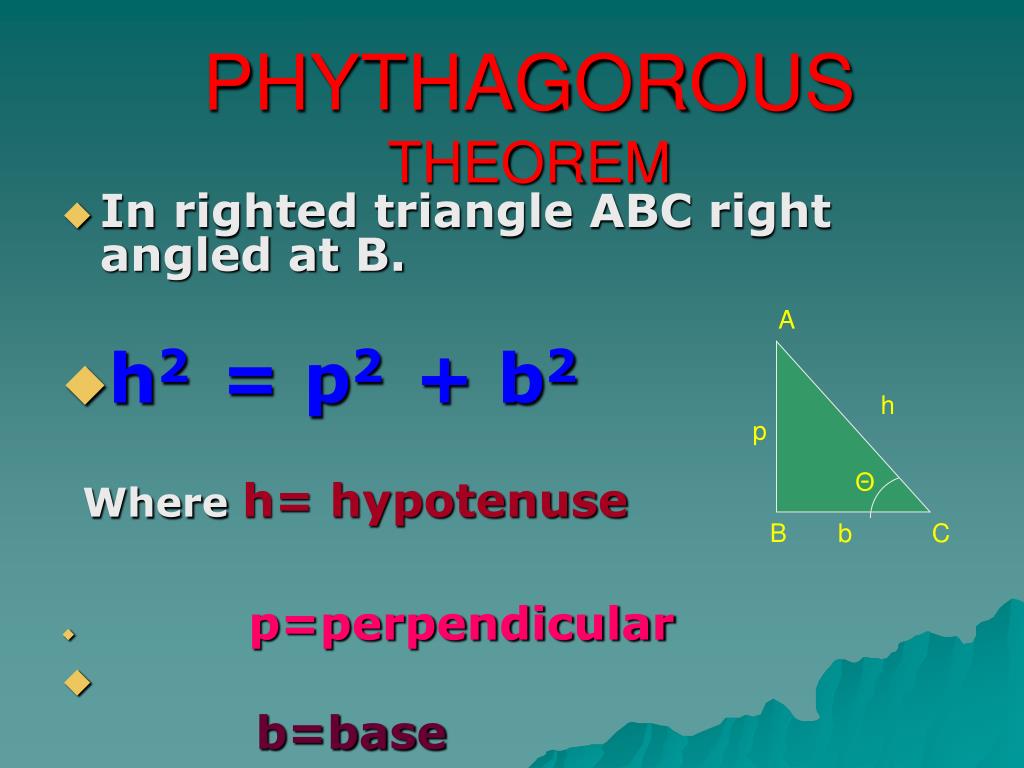 PHYTHAGOROUS
THEOREM

In righted triangle ABC right angled at B.

$h^2 = p^2 + b^2$

Where h= hypotenuse

p=perpendicular

b=base

A
h
p
Θ
B
b
C